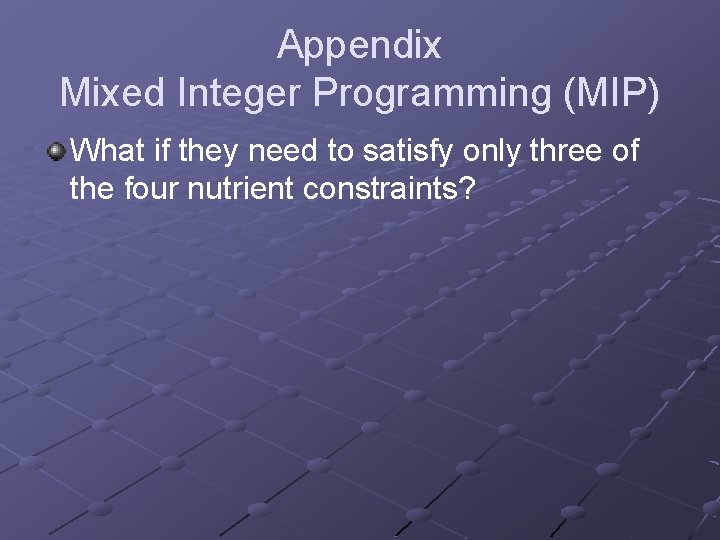 Appendix
Mixed Integer Programming (MIP)

What if they need to satisfy only three of the four nutrient constraints?